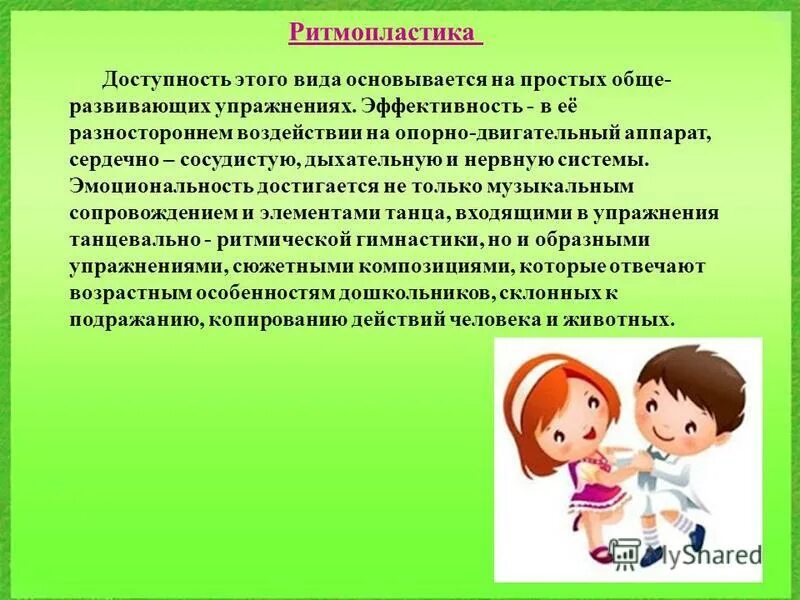 Ритмопластика

Доступность этого вида основывается на простых общеразвивающих упражнениях. Эффективность - в её разностороннем воздействии на опорно-двигательный аппарат, сердечно – сосудистую, дыхательную и нервную системы. Эмоциональность достигается не только музыкальным сопровождением и элементами танца, входящими в упражнения танцевально - ритмической гимнастики, но и образными упражнениями, сюжетными композициями, которые отвечают возрастным особенностям дошкольников, склонных к подражанию, копированию действий человека и животных.

MyShared